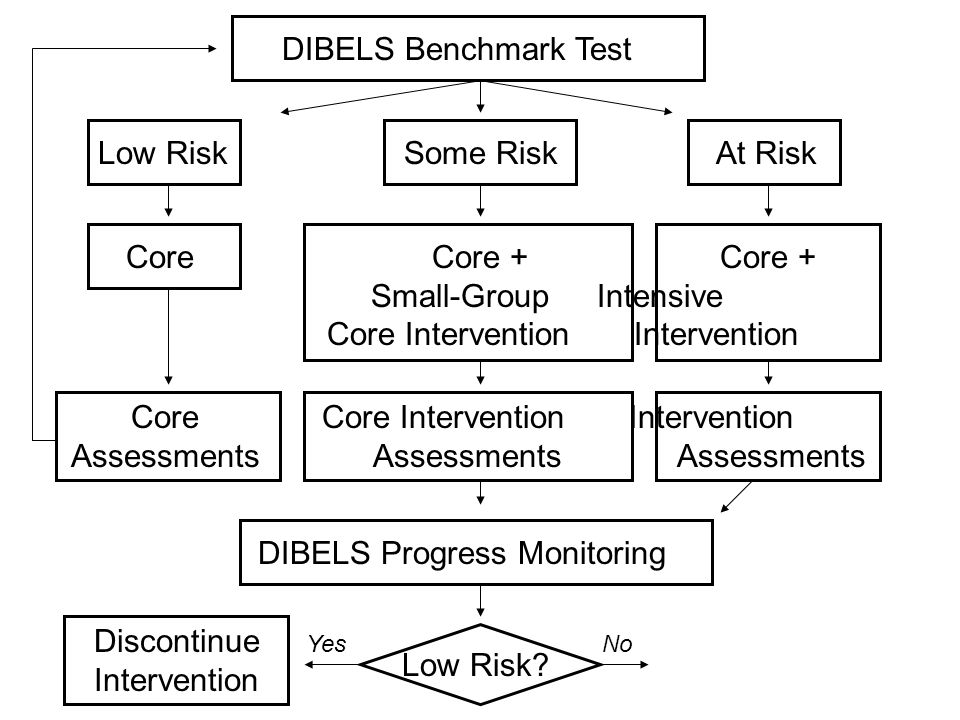 DIBELS Benchmark Test

Low Risk

Some Risk

At Risk

Core

Core + Small-Group Core Intervention

Core + Intensive Intervention

Core Assessments

Core Intervention Assessments

Intervention Assessments

DIBELS Progress Monitoring

Discontinue Intervention

Yes

Low Risk?

No